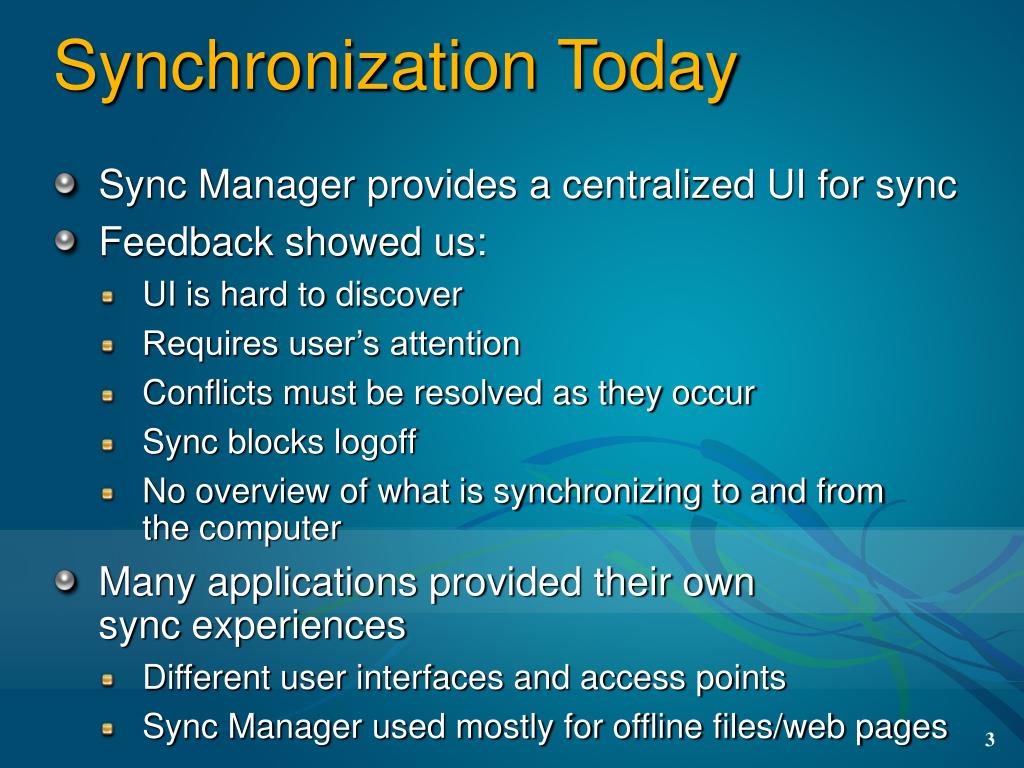 Synchronization Today

Sync Manager provides a centralized UI for sync

Feedback showed us:

UI is hard to discover

Requires user’s attention

Conflicts must be resolved as they occur

Sync blocks logoff

No overview of what is synchronizing to and from the computer

Many applications provided their own sync experiences

Different user interfaces and access points

Sync Manager used mostly for offline files/web pages

3